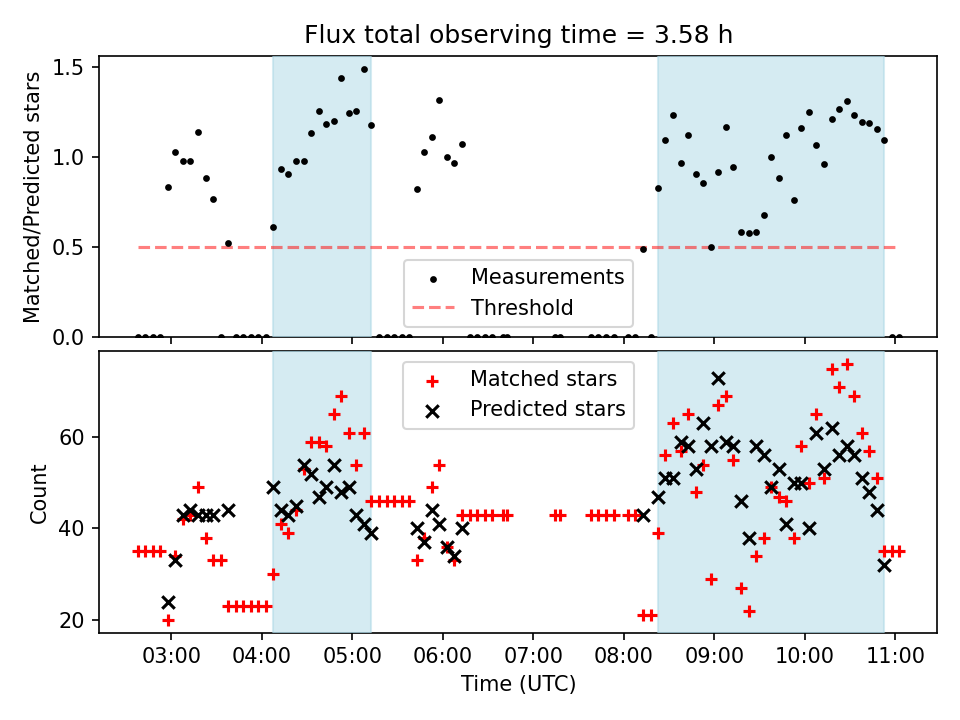 Flux total observing time = 3.58 h

Matched/Predicted stars

1.5
1.0
0.5
0.0

Measurements
Threshold

Matched stars
Predicted stars

Count

60
40
20

03:00
04:00
05:00
06:00
07:00
08:00
09:00
10:00
11:00

Time (UTC)